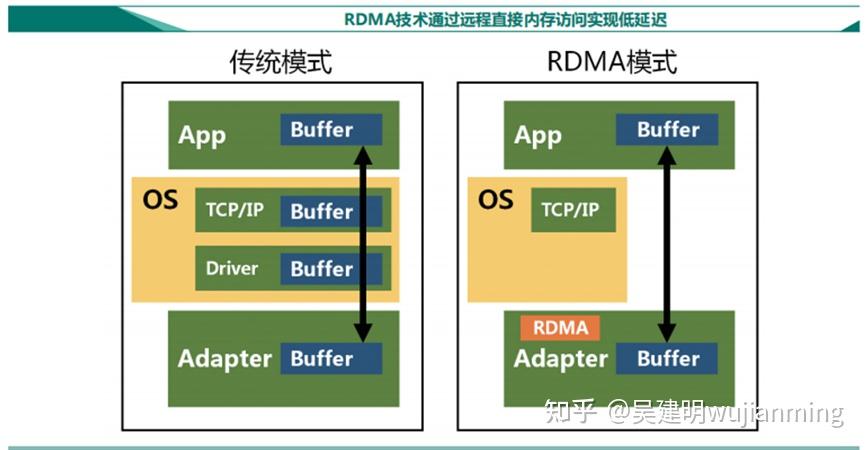 RDMA技术通过远程直接内存访问实现低延迟

传统模式

App Buffer

OS

TCP/IP Buffer

Driver Buffer

Adapter Buffer

RDMA模式

App Buffer

OS

TCP/IP

RDMA

Adapter Buffer

知乎 @吴建明wujianming